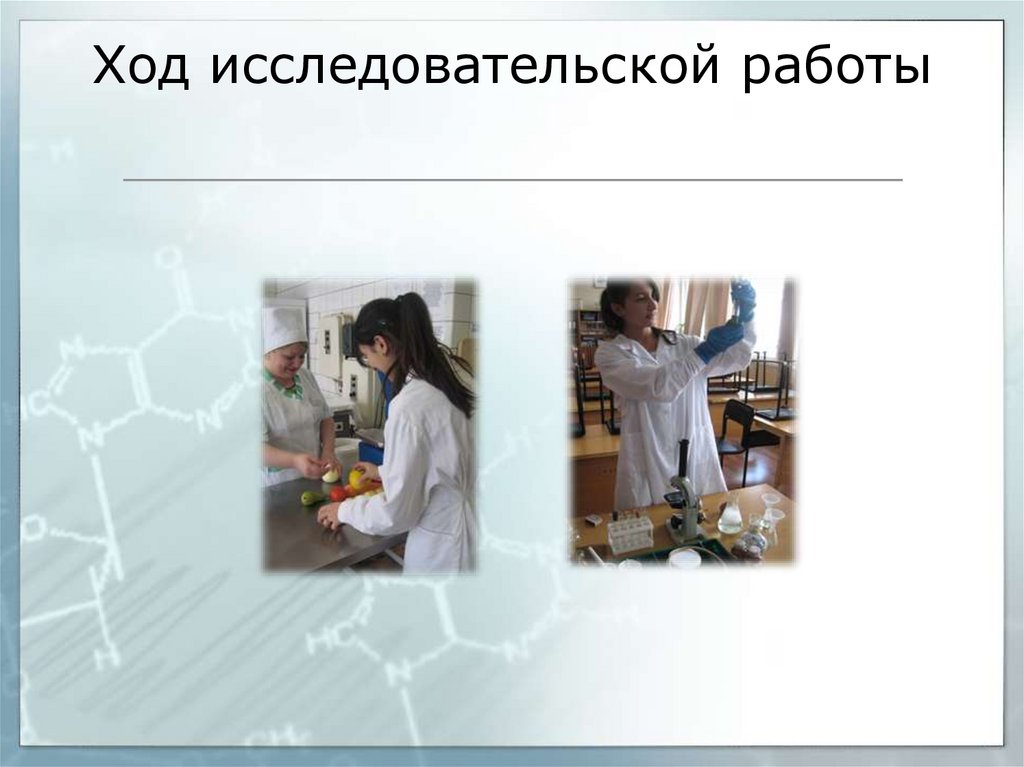 Ход исследовательской работы